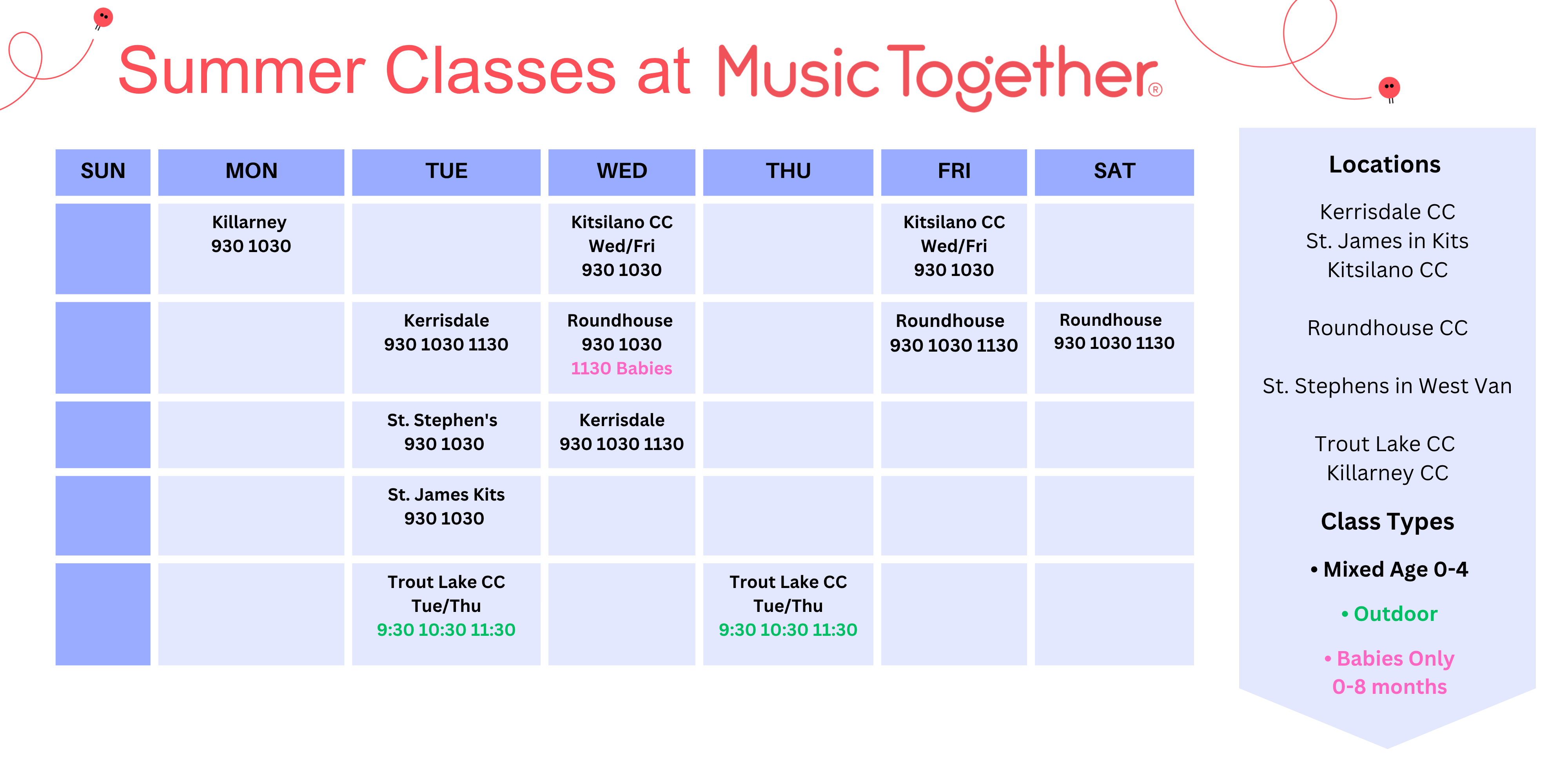 Summer Classes at Music Together®

| SUN | MON | TUE | WED | THU | FRI | SAT |
|---|---|---|---|---|---|---|
| | Killarney 930 1030 | | Kitsilano CC Wed/Fri 930 1030 | | Kitsilano CC Wed/Fri 930 1030 | |
| | | Kerrisdale 930 1030 1130 | Roundhouse 930 1030 1130 Babies | | Roundhouse 930 1030 1130 | Roundhouse 930 1030 1130 |
| | | St. Stephen's 930 1030 | Kerrisdale 930 1030 1130 | | | |
| | | St. James Kits 930 1030 | | | | |
| | | Trout Lake CC Tue/Thu 9:30 10:30 11:30 | | Trout Lake CC Tue/Thu 9:30 10:30 11:30 | | |

Locations

Kerrisdale CC
St. James in Kits
Kitsilano CC

Roundhouse CC

St. Stephens in West Van

Trout Lake CC
Killarney CC

Class Types

• Mixed Age 0-4

• Outdoor

• Babies Only 0-8 months